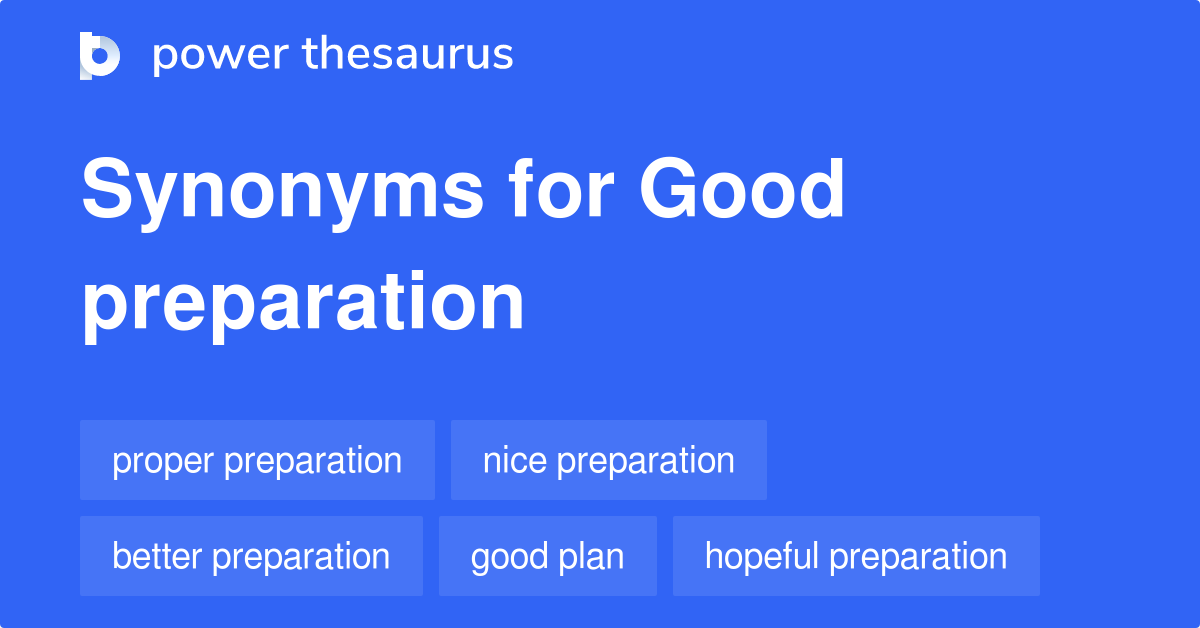 power thesaurus

Synonyms for Good preparation

proper preparation
nice preparation
better preparation
good plan
hopeful preparation